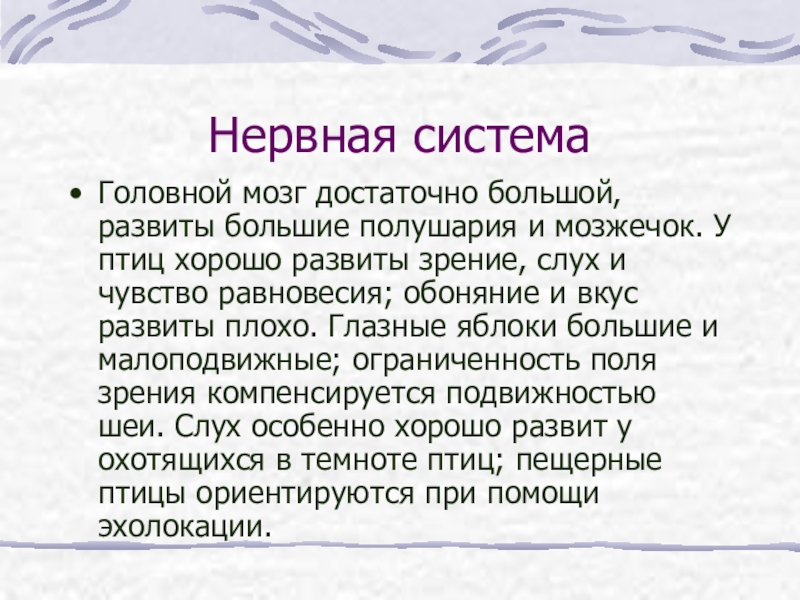 Нервная система

• Головной мозг достаточно большой, развиты большие полушария и мозжечок. У птиц хорошо развиты зрение, слух и чувство равновесия; обоняние и вкус развиты плохо. Глазные яблоки большие и малоподвижные; ограниченность поля зрения компенсируется подвижностью шеи. Слух особенно хорошо развит у охотящихся в темноте птиц; пещерные птицы ориентируются при помощи эхолокации.